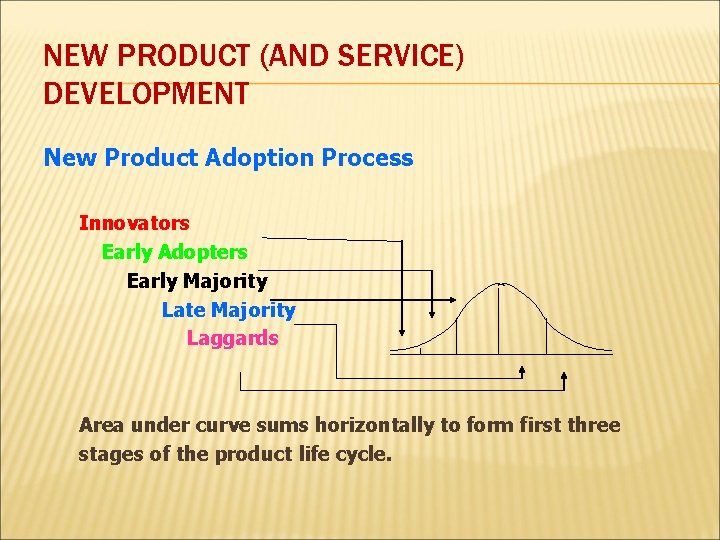 NEW PRODUCT (AND SERVICE) DEVELOPMENT

New Product Adoption Process

Innovators
Early Adopters
Early Majority
Late Majority
Laggards

Area under curve sums horizontally to form first three stages of the product life cycle.